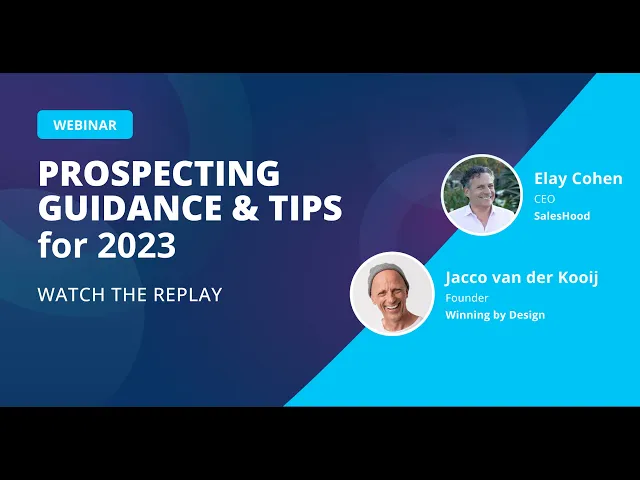 WEBINAR

PROSPECTING GUIDANCE & TIPS for 2023

WATCH THE REPLAY

Elay Cohen
CEO
SalesHood

Jacco van der Kooij
Founder
Winning by Design